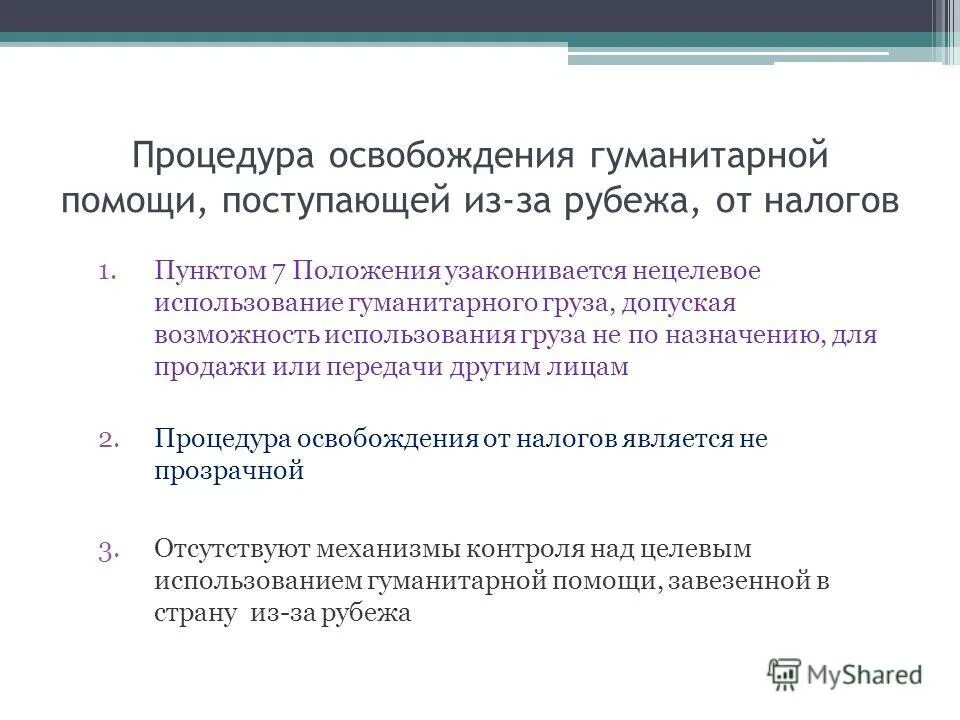 Процедура освобождения гуманитарной помощи, поступающей из-за рубежа, от налогов

1. Пунктом 7 Положения узаконивается нецелевое использование гуманитарного груза, допуская возможность использования груза не по назначению, для продажи или передачи другим лицам

2. Процедура освобождения от налогов является не прозрачной

3. Отсутствуют механизмы контроля над целевым использованием гуманитарной помощи, завезенной в страну из-за рубежа

MyShared